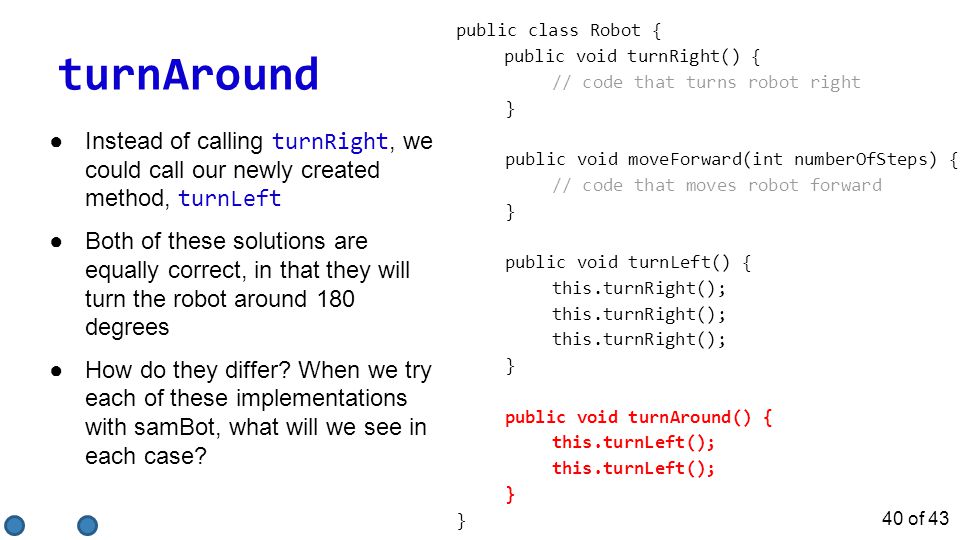 turnAround

● Instead of calling turnRight, we could call our newly created method, turnLeft

● Both of these solutions are equally correct, in that they will turn the robot around 180 degrees

● How do they differ? When we try each of these implementations with samBot, what will we see in each case?

public class Robot {
    public void turnRight() {
        // code that turns robot right
    }

    public void moveForward(int numberOfSteps) {
        // code that moves robot forward
    }

    public void turnLeft() {
        this.turnRight();
        this.turnRight();
        this.turnRight();
    }

    public void turnAround() {
        this.turnLeft();
        this.turnLeft();
    }
}

40 of 43